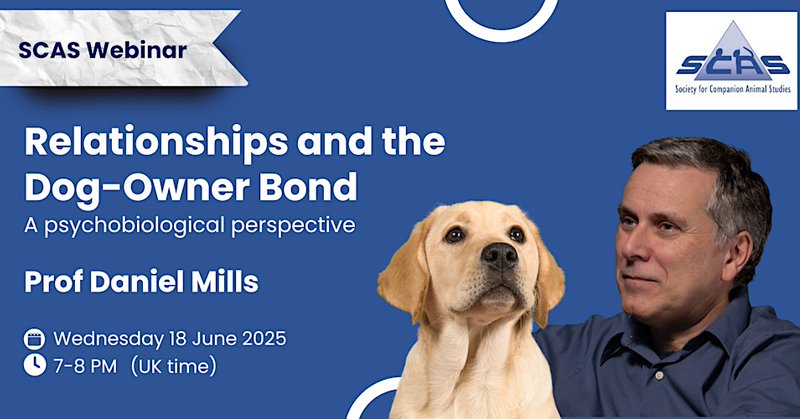 SCAS Webinar

SCAS
Society for Companion Animal Studies

Relationships and the Dog-Owner Bond
A psychobiological perspective

Prof Daniel Mills

Wednesday 18 June 2025
7-8 PM (UK time)